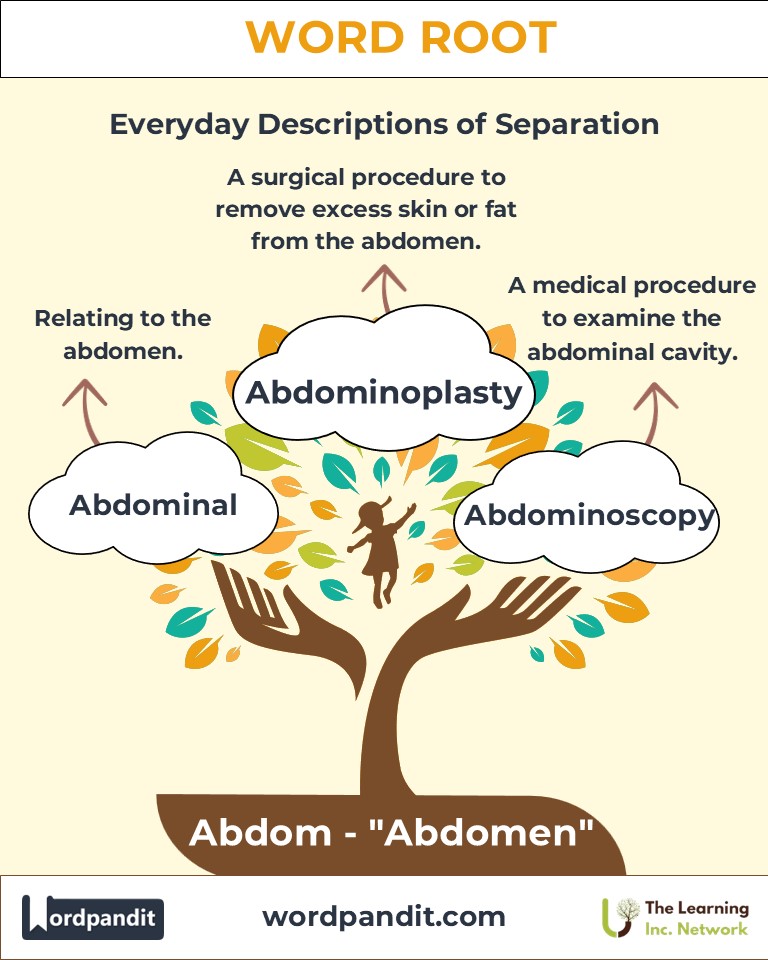 WORD ROOT

Everyday Descriptions of Separation

A surgical procedure to remove excess skin or fat from the abdomen.

Relating to the abdomen.

A medical procedure to examine the abdominal cavity.

Abdominoplasty

Abdominal

Abdominoscopy

Abdom - "Abdomen"

Wordpandit

wordpandit.com

The Learning Inc. Network